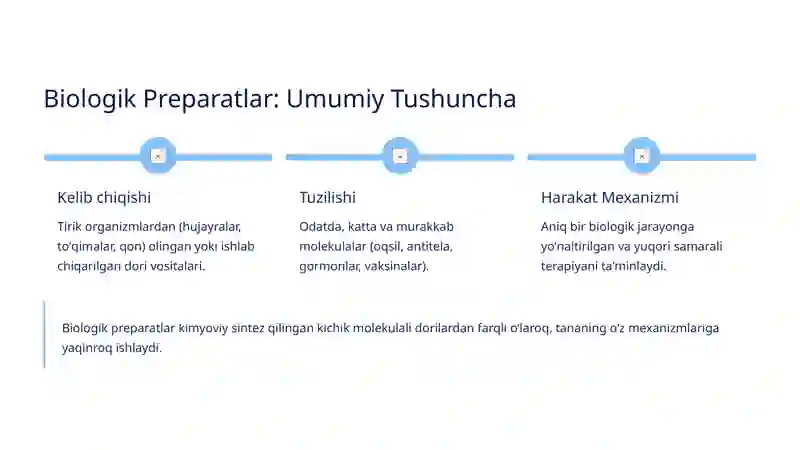 Biologik Preparatlar: Umumiy Tushuncha

Kelib chiqishi

Tirik organizmlardan (hujayralar, to'qimalar, qon) olingan yoki ishlab chiqarilgan dori vositalari.

Tuzilishi

Odatda, katta va murakkab molekulalar (oqsil, antitela, gormonlar, vaksinalar).

Harakat Mexanizmi

Aniq bir biologik jarayonga yo'naltirilgan va yuqori samarali terapiyani ta'minlaydi.

Biologik preparatlar kimyoviy sintez qilingan kichik molekulali dorilardan farqli o'laroq, tananing o'z mexanizmlariga yaqinroq ishlaydi.